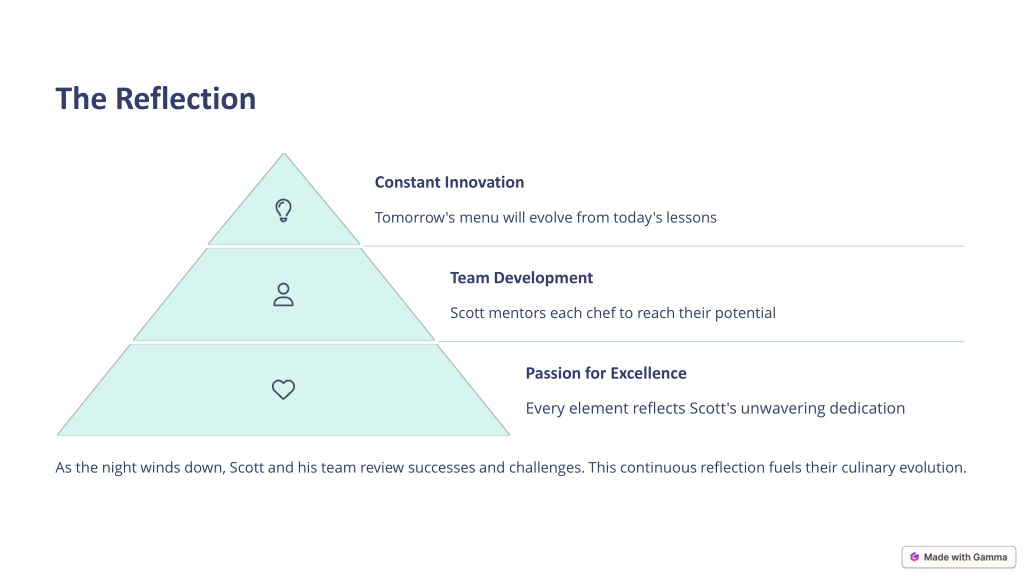 The Reflection

Constant Innovation

Tomorrow's menu will evolve from today's lessons

Team Development

Scott mentors each chef to reach their potential

Passion for Excellence

Every element reflects Scott's unwavering dedication

As the night winds down, Scott and his team review successes and challenges. This continuous reflection fuels their culinary evolution.

Made with Gamma